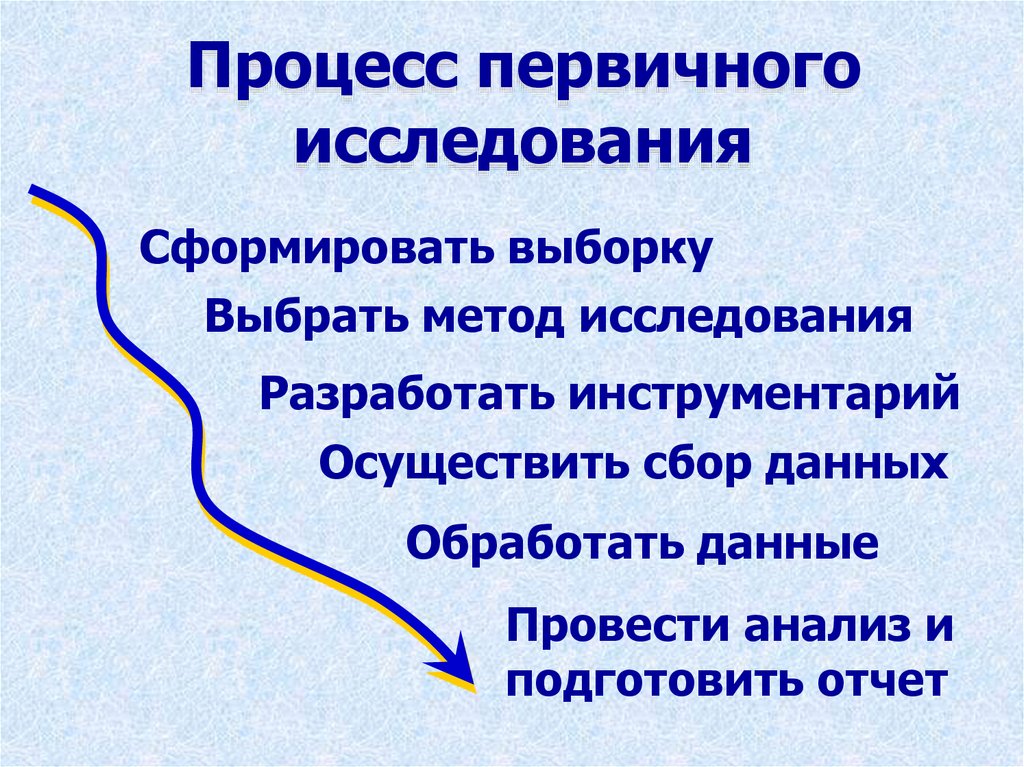 Процесс первичного исследования

Сформировать выборку

Выбрать метод исследования

Разработать инструментарий

Осуществить сбор данных

Обработать данные

Провести анализ и подготовить отчет